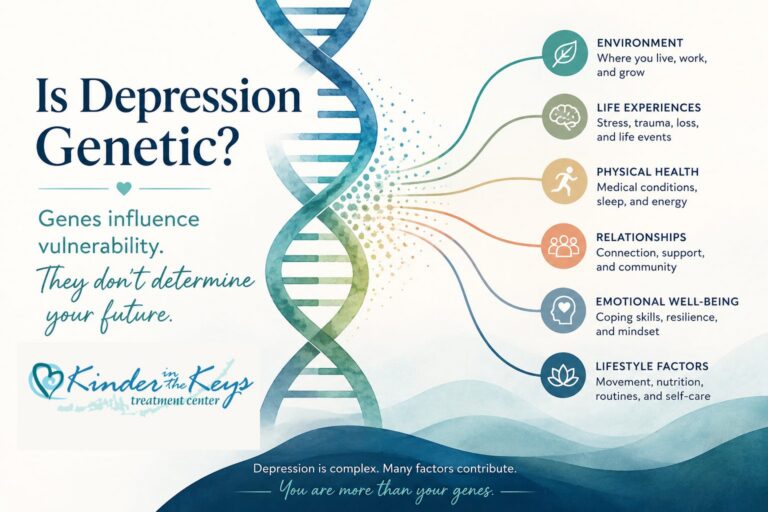 Is Depression Genetic?

Genes influence vulnerability.

They don't determine your future.

Kinder in the Keys treatment center

ENVIRONMENT
Where you live, work, and grow

LIFE EXPERIENCES
Stress, trauma, loss, and life events

PHYSICAL HEALTH
Medical conditions, sleep, and energy

RELATIONSHIPS
Connection, support, and community

EMOTIONAL WELL-BEING
Coping skills, resilience, and mindset

LIFESTYLE FACTORS
Movement, nutrition, routines, and self-care

Depression is complex. Many factors contribute.

You are more than your genes.